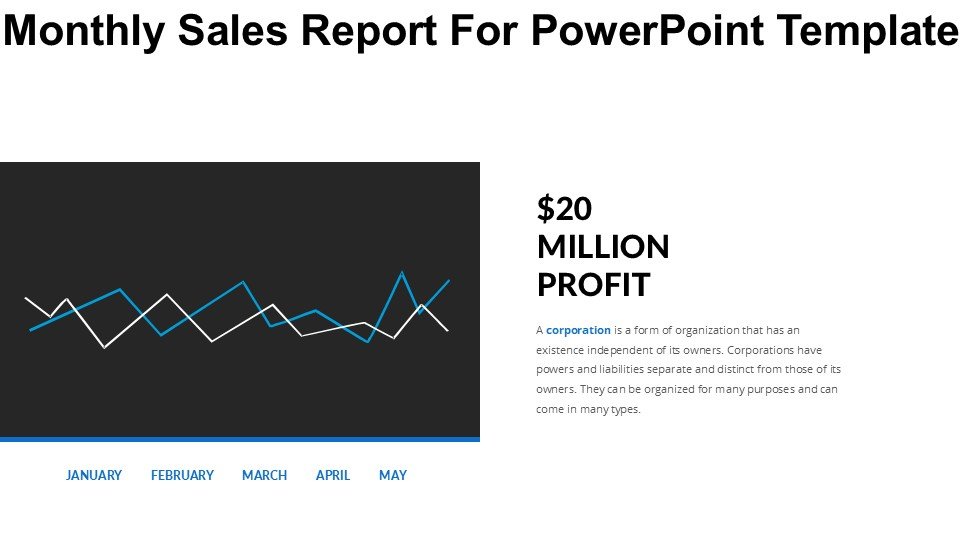 Monthly Sales Report For PowerPoint Template

JANUARY FEBRUARY MARCH APRIL MAY

$20 MILLION PROFIT

A corporation is a form of organization that has an existence independent of its owners. Corporations have powers and liabilities separate and distinct from those of its owners. They can be organized for many purposes and can come in many types.